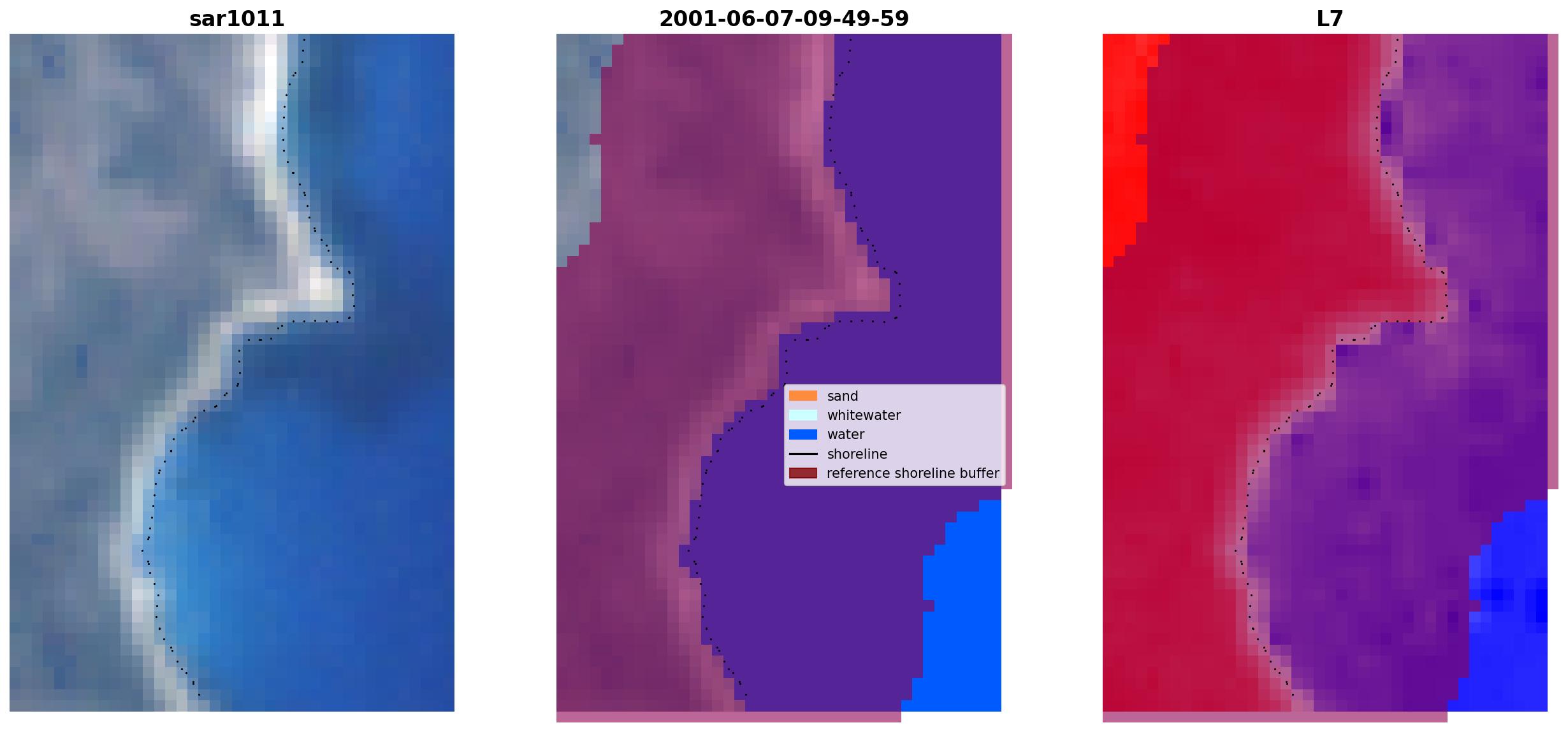 sar1011

2001-06-07-09-49-59

sand
whitewater
water
shoreline
reference shoreline buffer

L7